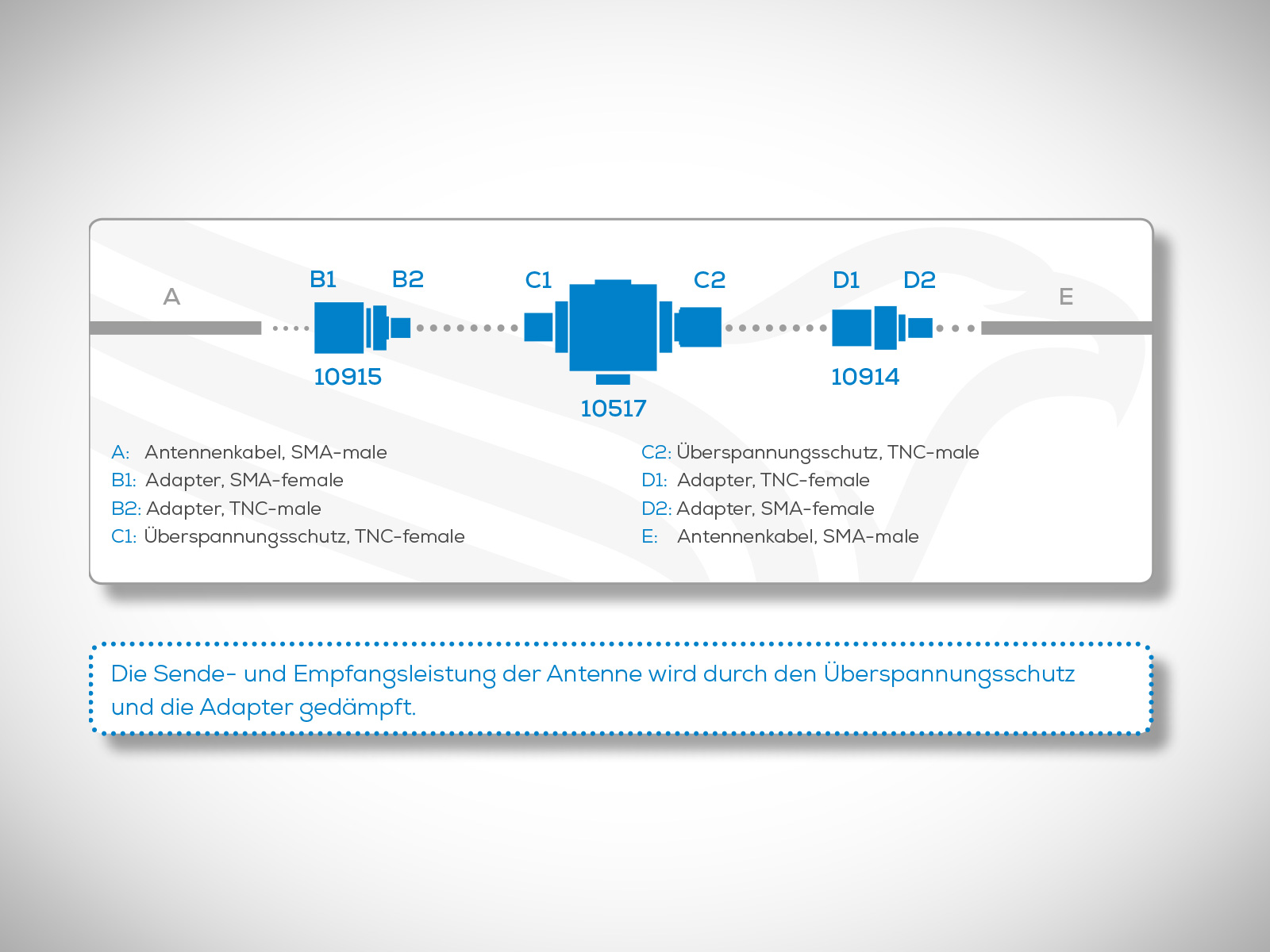 A

B1 B2

C1 C2

D1 D2

E

10915

10517

10914

A: Antennenkabel, SMA-male
B1: Adapter, SMA-female
B2: Adapter, TNC-male
C1: Überspannungsschutz, TNC-female

C2: Überspannungsschutz, TNC-male
D1: Adapter, TNC-female
D2: Adapter, SMA-female
E: Antennenkabel, SMA-male

Die Sende- und Empfangsleistung der Antenne wird durch den Überspannungsschutz und die Adapter gedämpft.